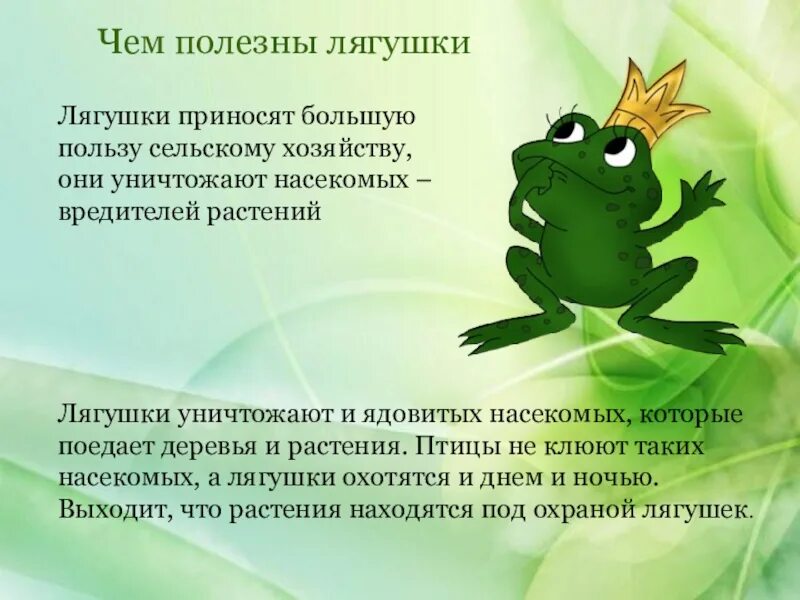 Чем полезны лягушки

Лягушки приносят большую пользу сельскому хозяйству, они уничтожают насекомых – вредителей растений

Лягушки уничтожают и ядовитых насекомых, которые поедает деревья и растения. Птицы не клюют таких насекомых, а лягушки охотятся и днем и ночью. Выходит, что растения находятся под охраной лягушек.